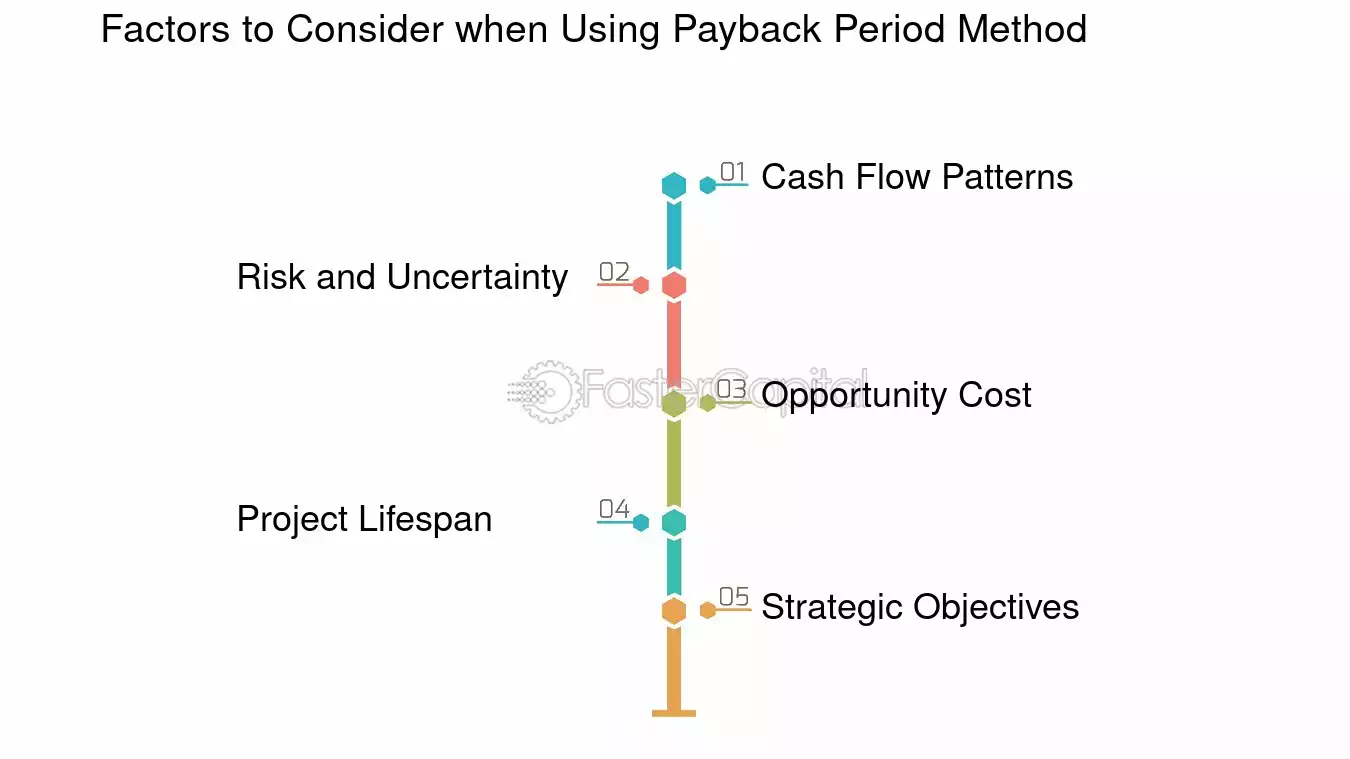 Factors to Consider when Using Payback Period Method

01 Cash Flow Patterns

Risk and Uncertainty 02

FasterCapital

03 Opportunity Cost

Project Lifespan 04

05 Strategic Objectives